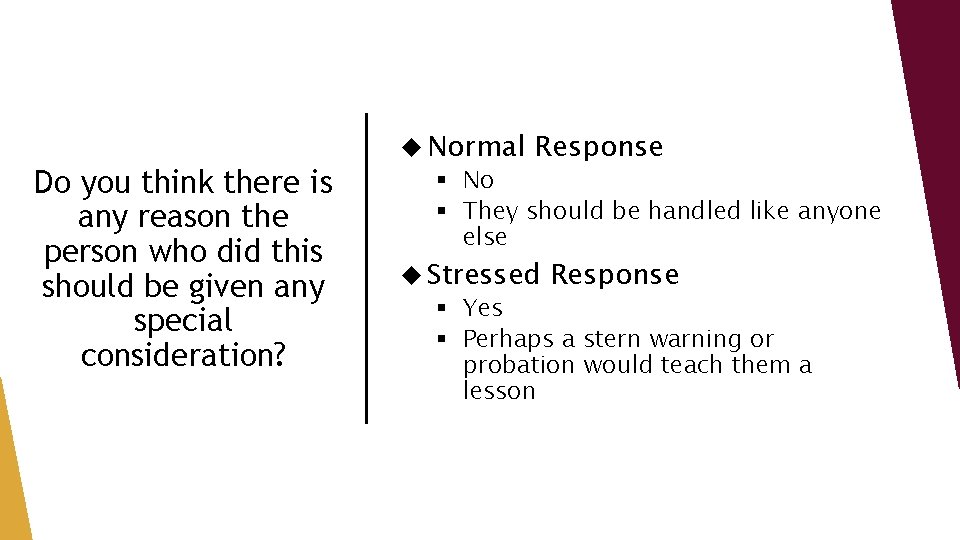 Do you think there is any reason the person who did this should be given any special consideration?

◆ Normal Response
▪ No
▪ They should be handled like anyone else

◆ Stressed Response
▪ Yes
▪ Perhaps a stern warning or probation would teach them a lesson